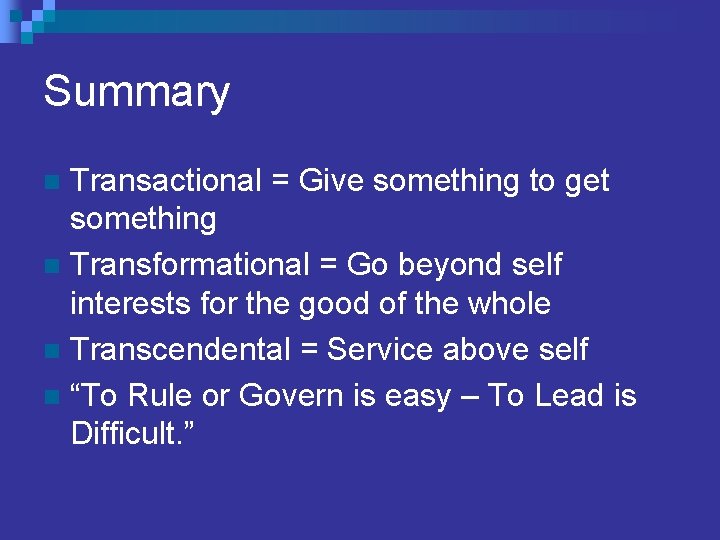 Summary

Transactional = Give something to get something

Transformational = Go beyond self interests for the good of the whole

Transcendental = Service above self

“To Rule or Govern is easy – To Lead is Difficult.”